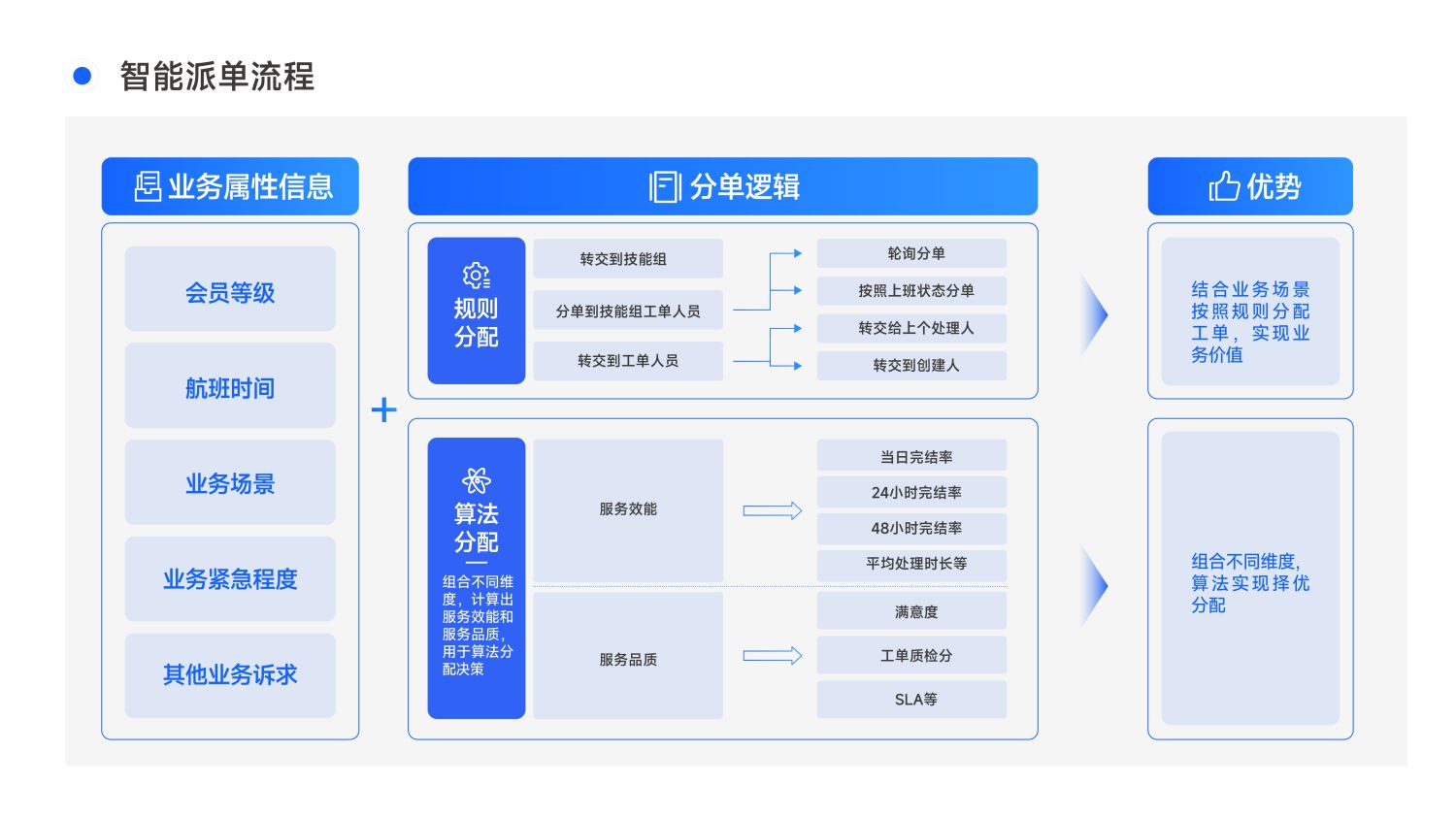 智能派单流程

业务属性信息

会员等级

航班时间

业务场景

业务紧急程度

其他业务诉求

+

分单逻辑

规则分配

转交到技能组

分单到技能组工单人员

转交到工单人员

轮询分单

按照上班状态分单

转交给上个处理人

转交到创建人

算法分配

组合不同维度，计算出服务效能和服务品质，用于算法分配决策

服务效能

当日完结率

24小时完结率

48小时完结率

平均处理时长等

服务品质

满意度

工单质检分

SLA等

优势

结合业务场景按照规则分配工单，实现业务价值

组合不同维度，算法实现择优分配